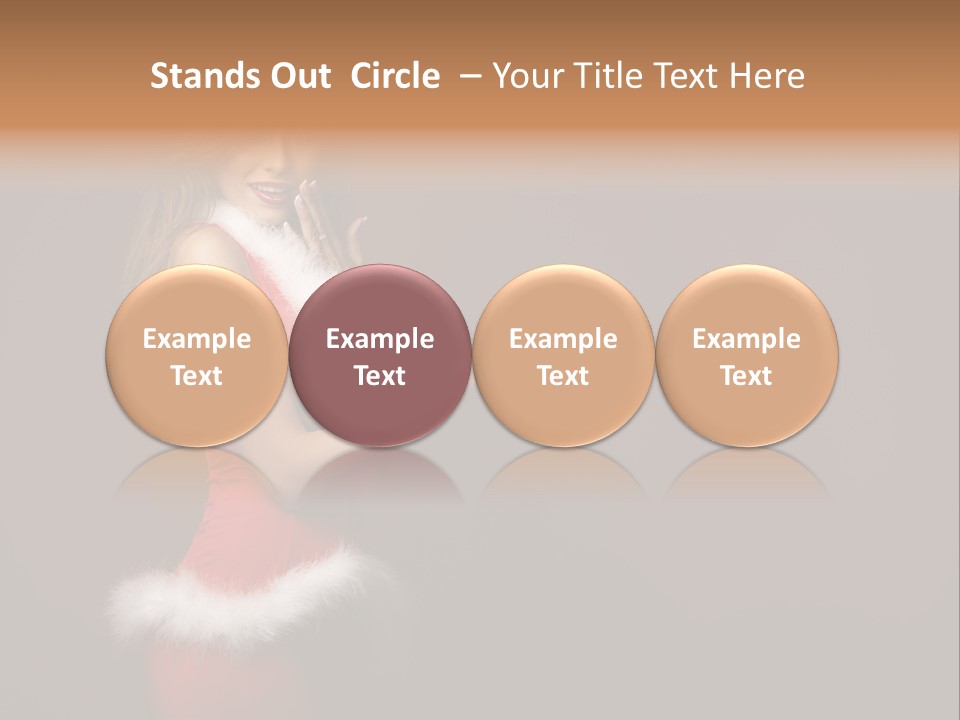 Stands Out Circle – Your Title Text Here

Example Text

Example Text

Example Text

Example Text